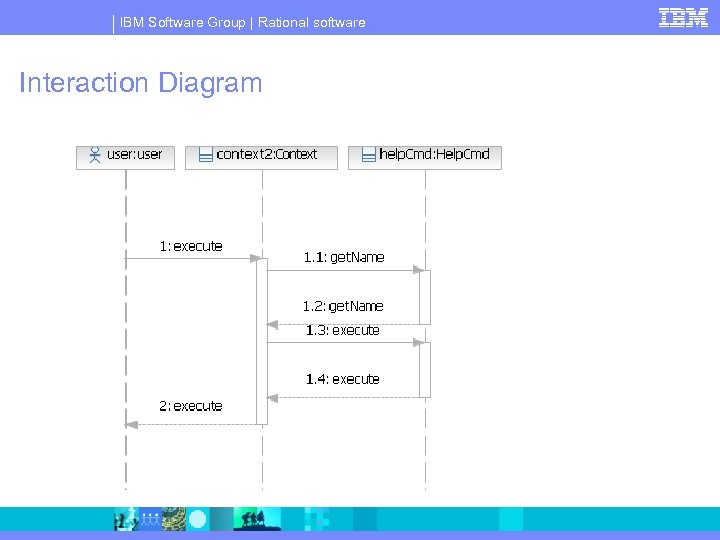 IBM Software Group | Rational software

IBM

Interaction Diagram

user:user

context2:Context

helpCmd:HelpCmd

1: execute

1.1: getName

1.2: getName

1.3: execute

1.4: execute

2: execute